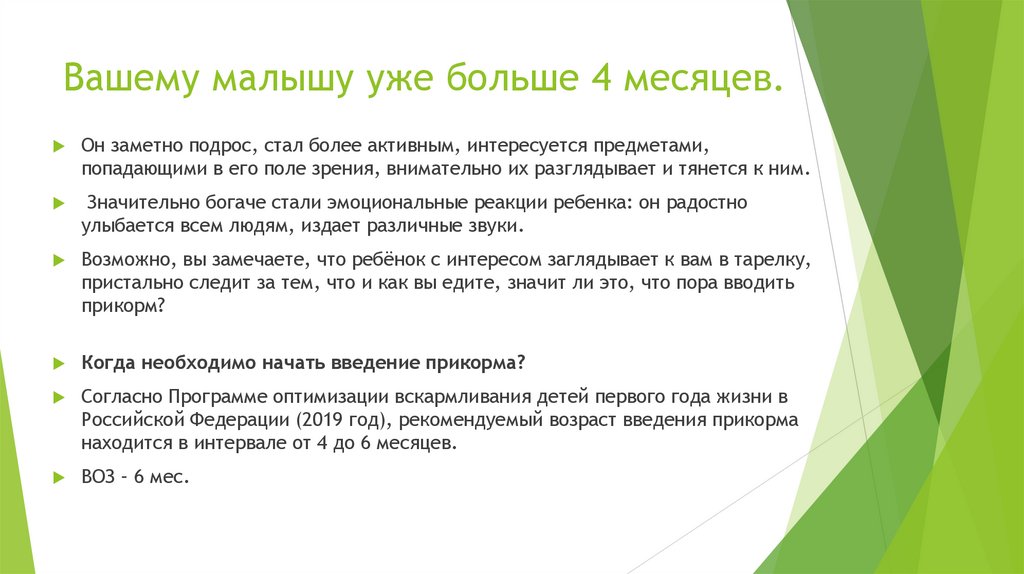 Вашему малышу уже больше 4 месяцев.

Он заметно подрос, стал более активным, интересуется предметами, попадающими в его поле зрения, внимательно их разглядывает и тянется к ним.

Значительно богаче стали эмоциональные реакции ребенка: он радостно улыбается всем людям, издает различные звуки.

Возможно, вы замечаете, что ребёнок с интересом заглядывает к вам в тарелку, пристально следит за тем, что и как вы едите, значит ли это, что пора вводить прикорм?

Когда необходимо начать введение прикорма?

Согласно Программе оптимизации вскармливания детей первого года жизни в Российской Федерации (2019 год), рекомендуемый возраст введения прикорма находится в интервале от 4 до 6 месяцев.

ВОЗ - 6 мес.